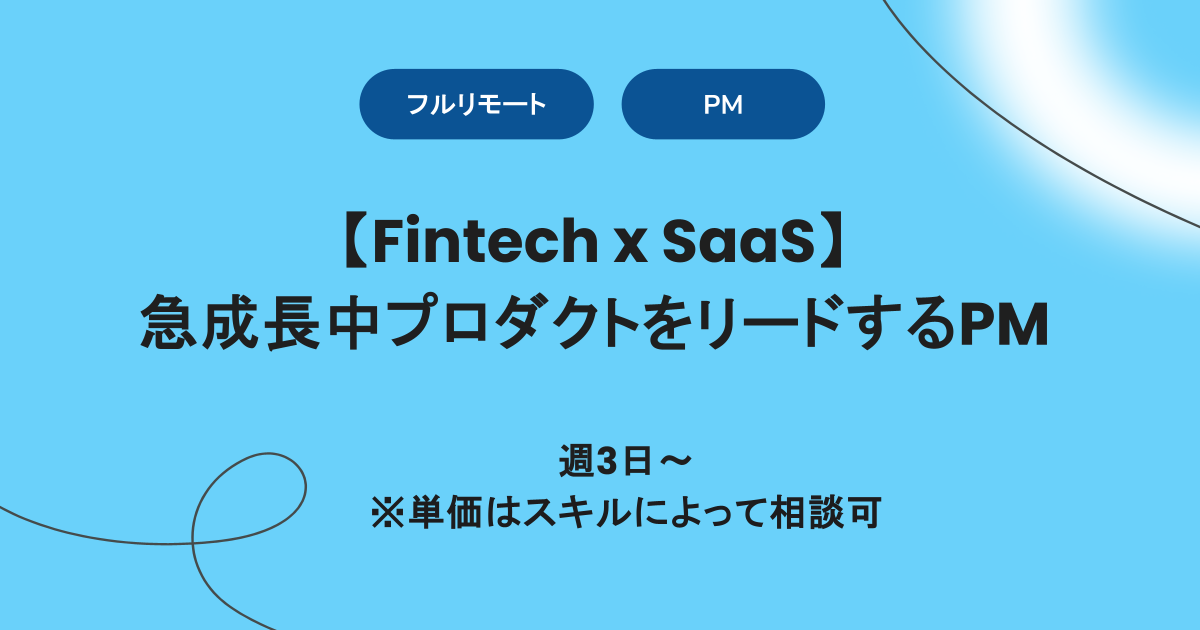 フルリモート

PM

【Fintech x SaaS】
急成長中プロダクトをリードするPM

週3日～
※単価はスキルによって相談可